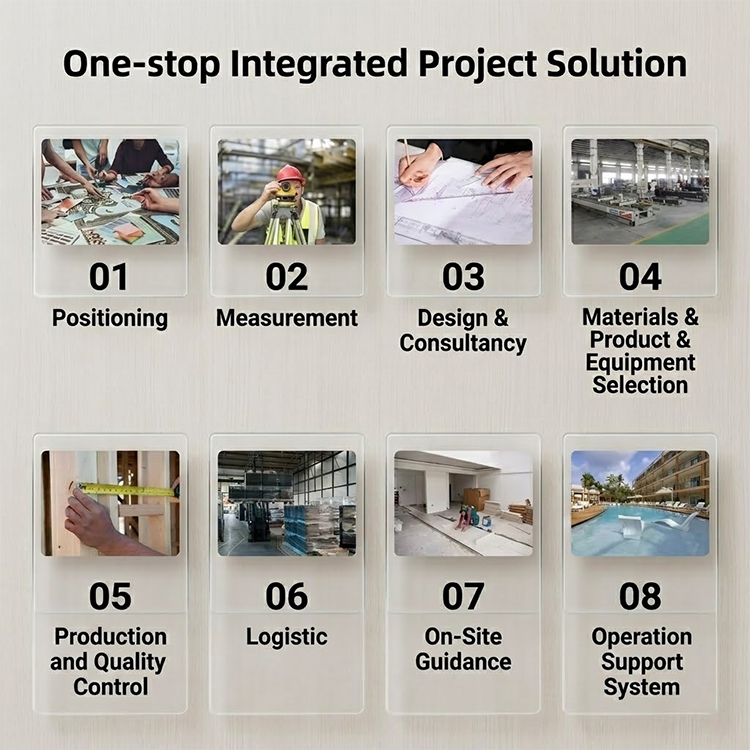 One-stop Integrated Project Solution

01
Positioning

02
Measurement

03
Design & Consultancy

04
Materials & Product & Equipment Selection

05
Production and Quality Control

06
Logistic

07
On-Site Guidance

08
Operation Support System